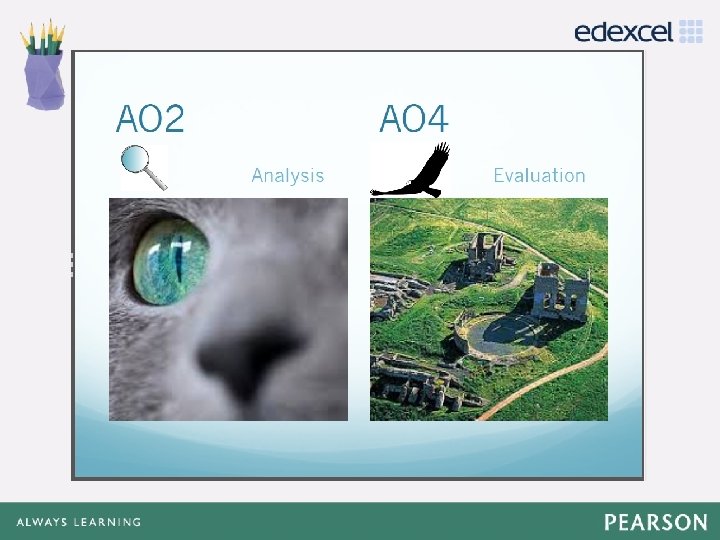 edexcel

AO2

Analysis

AO4

Evaluation

ALWAYS LEARNING

PEARSON